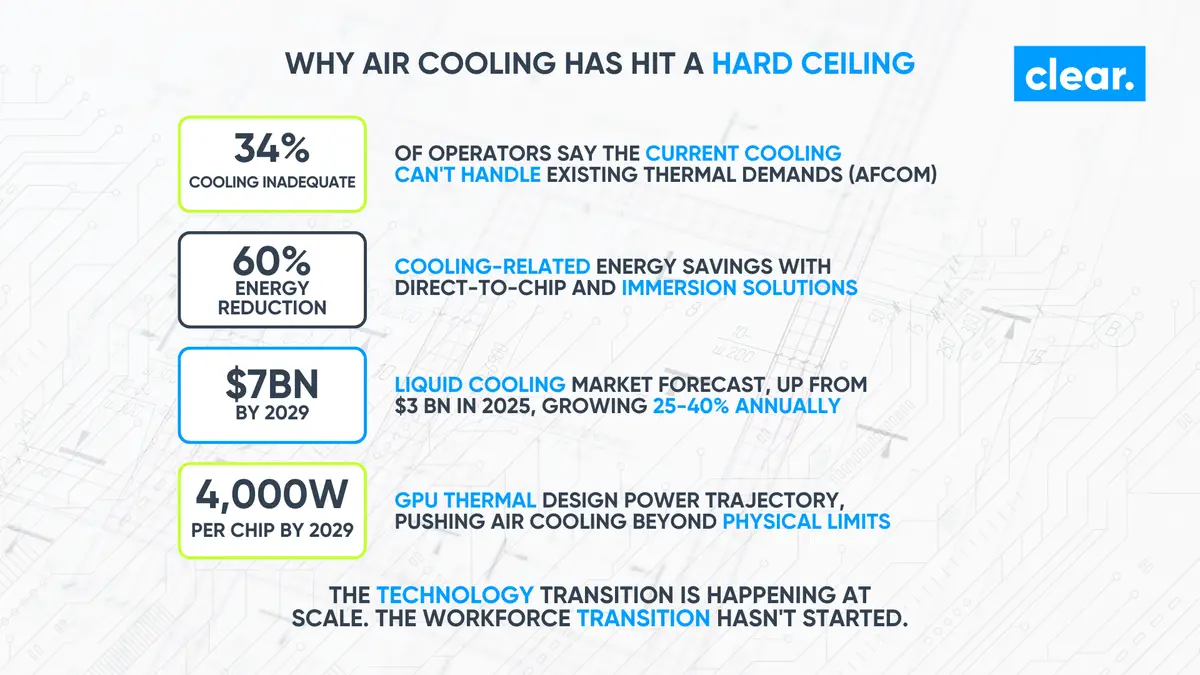 WHY AIR COOLING HAS HIT A HARD CEILING

clear.

34%
COOLING INADEQUATE

OF OPERATORS SAY THE CURRENT COOLING CAN'T HANDLE EXISTING THERMAL DEMANDS (AFCOM)

60%
ENERGY REDUCTION

COOLING-RELATED ENERGY SAVINGS WITH DIRECT-TO-CHIP AND IMMERSION SOLUTIONS

$7BN
BY 2029

LIQUID COOLING MARKET FORECAST, UP FROM $3 BN IN 2025, GROWING 25-40% ANNUALLY

4,000W
PER CHIP BY 2029

GPU THERMAL DESIGN POWER TRAJECTORY, PUSHING AIR COOLING BEYOND PHYSICAL LIMITS

THE TECHNOLOGY TRANSITION IS HAPPENING AT SCALE. THE WORKFORCE TRANSITION HASN'T STARTED.